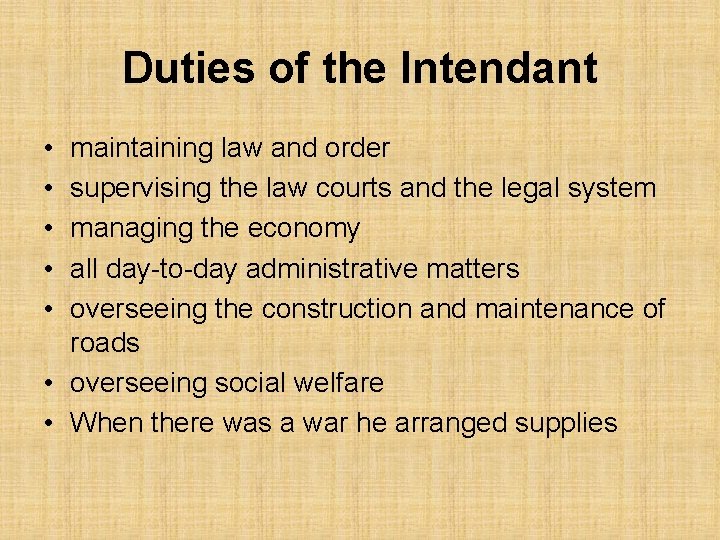 Duties of the Intendant

• maintaining law and order
• supervising the law courts and the legal system
• managing the economy
• all day-to-day administrative matters
• overseeing the construction and maintenance of roads
• overseeing social welfare
• When there was a war he arranged supplies